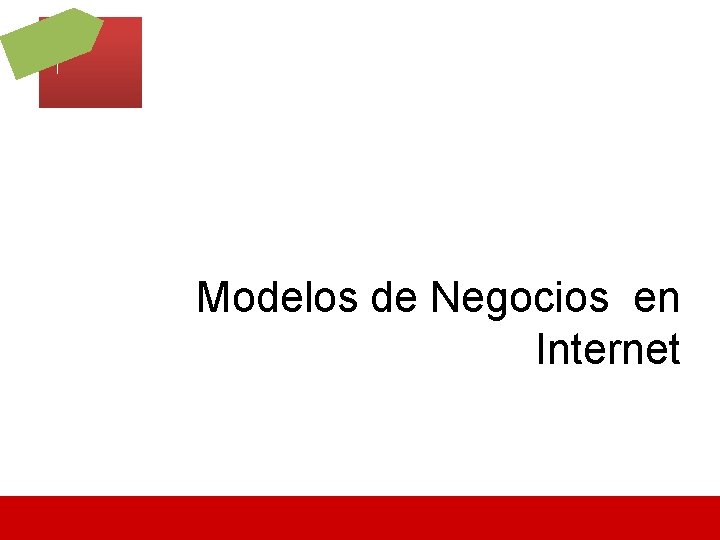 Modelos de Negocios  en Internet